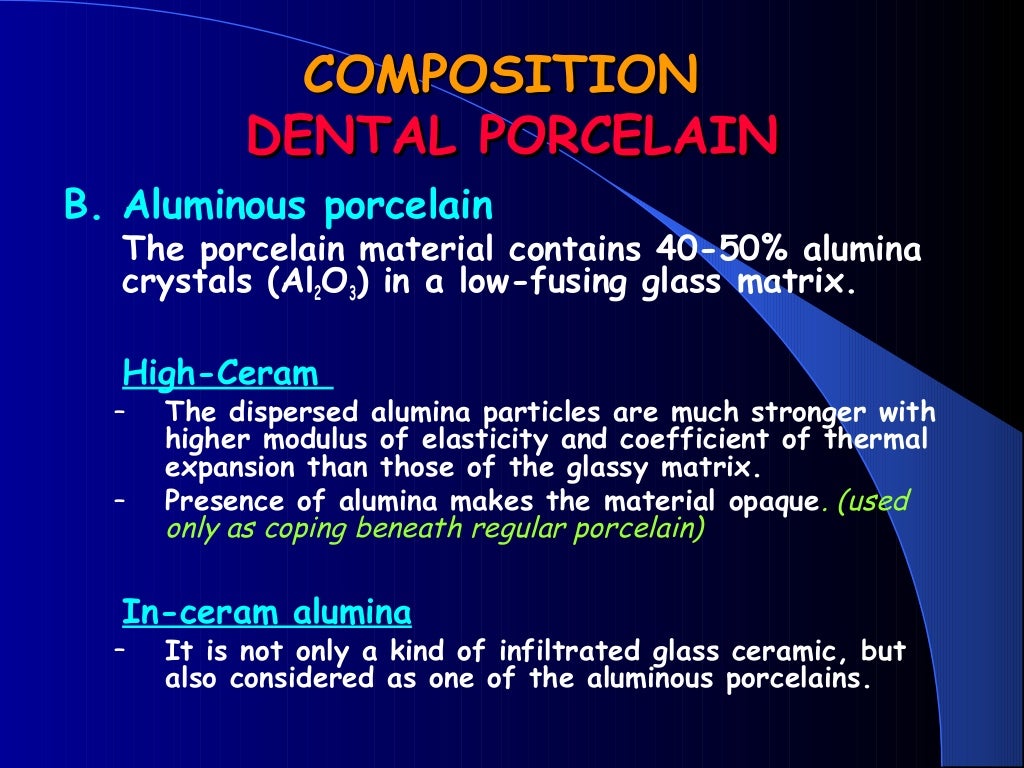 COMPOSITION
DENTAL PORCELAIN

B. Aluminous porcelain

The porcelain material contains 40-50% alumina crystals ($Al_2O_3$) in a low-fusing glass matrix.

High-Ceram

– The dispersed alumina particles are much stronger with higher modulus of elasticity and coefficient of thermal expansion than those of the glassy matrix.

– Presence of alumina makes the material opaque. (used only as coping beneath regular porcelain)

In-ceram alumina

– It is not only a kind of infiltrated glass ceramic, but also considered as one of the aluminous porcelains.